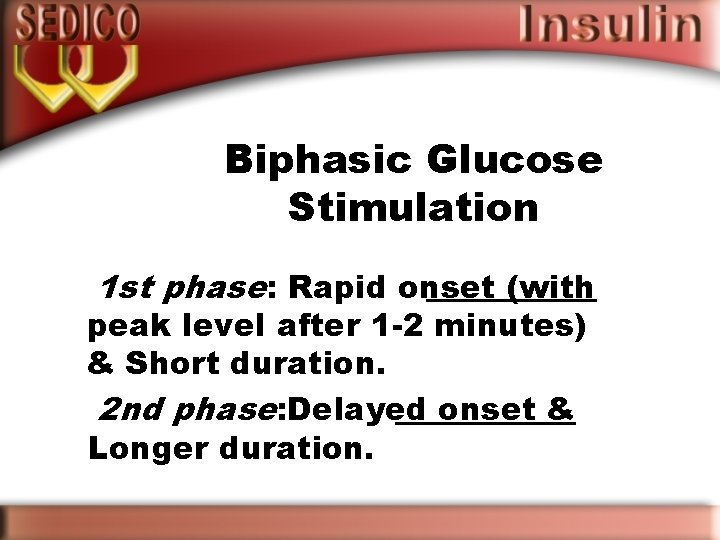 SEDICO

Insulin

Biphasic Glucose Stimulation

1st phase: Rapid onset (with peak level after 1-2 minutes) & Short duration.

2nd phase:Delayed onset & Longer duration.